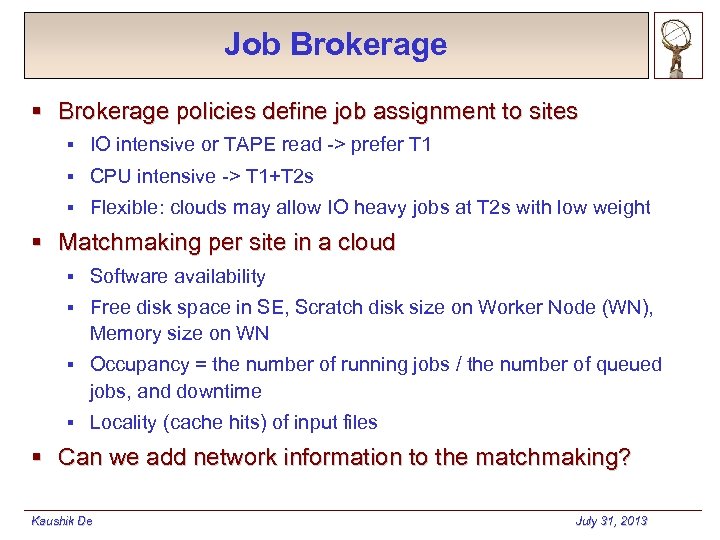 Job Brokerage

▪ Brokerage policies define job assignment to sites
  ▪ IO intensive or TAPE read -> prefer T1
  ▪ CPU intensive -> T1+T2s
  ▪ Flexible: clouds may allow IO heavy jobs at T2s with low weight

▪ Matchmaking per site in a cloud
  ▪ Software availability
  ▪ Free disk space in SE, Scratch disk size on Worker Node (WN), Memory size on WN
  ▪ Occupancy = the number of running jobs / the number of queued jobs, and downtime
  ▪ Locality (cache hits) of input files

▪ Can we add network information to the matchmaking?

Kaushik De

July 31, 2013